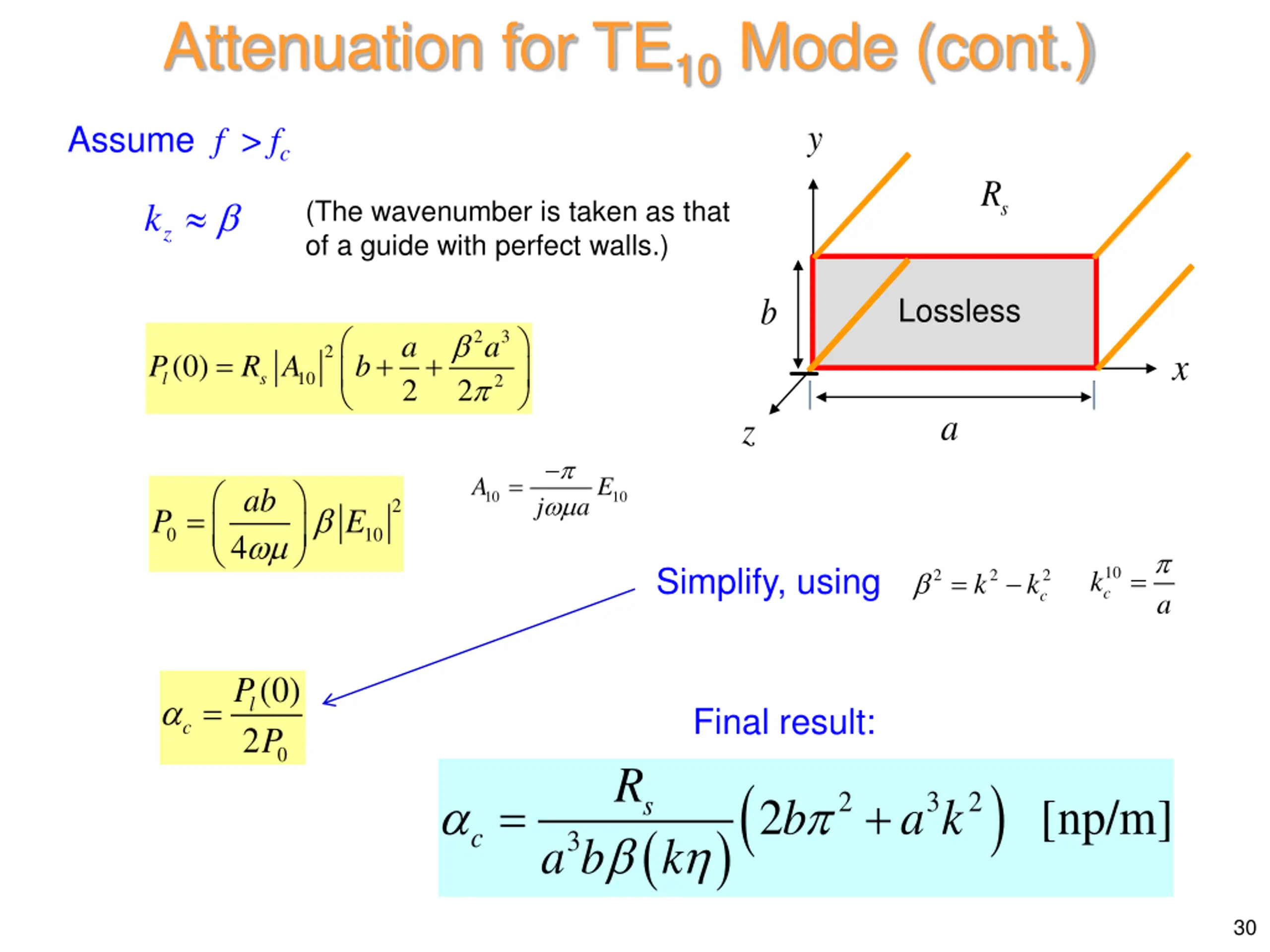 Attenuation for $TE_{10}$ Mode (cont.)

Assume $f > f_c$

$k_z \approx \beta$ (The wavenumber is taken as that of a guide with perfect walls.)

$y$

$R_s$

$b$

Lossless

$x$

$z$

$a$

$P_l(0) = R_s |A_{10}|^2 \left( b + \frac{a}{2} + \frac{\beta^2 a^3}{2\pi^2} \right)$

$P_0 = \left( \frac{ab}{4\omega\mu} \right) \beta |E_{10}|^2$

$A_{10} = \frac{-\pi}{j\omega\mu a} E_{10}$

Simplify, using $\beta^2 = k^2 - k_c^2$ $k_c^{10} = \frac{\pi}{a}$

$\alpha_c = \frac{P_l(0)}{2P_0}$

Final result:

$\alpha_c = \frac{R_s}{a^3 b \beta (k\eta)} \left( 2b\pi^2 + a^3 k^2 \right)$ [np/m]

30